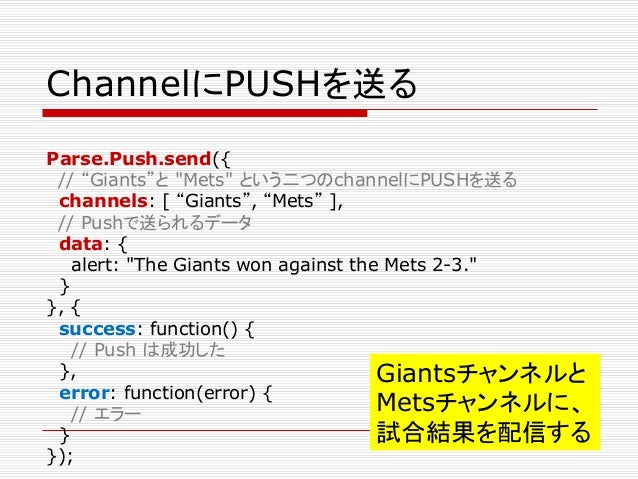 ChannelにPUSHを送る

Parse.Push.send({
// “Giants”と "Mets" という二つのchannelにPUSHを送る
channels: [ “Giants”, “Mets” ],
// Pushで送られるデータ
data: {
alert: "The Giants won against the Mets 2-3."
}
}, {
success: function() {
// Push は成功した
},
error: function(error) {
// エラー
}
});

Giantsチャンネルと Metsチャンネルに、試合結果を配信する